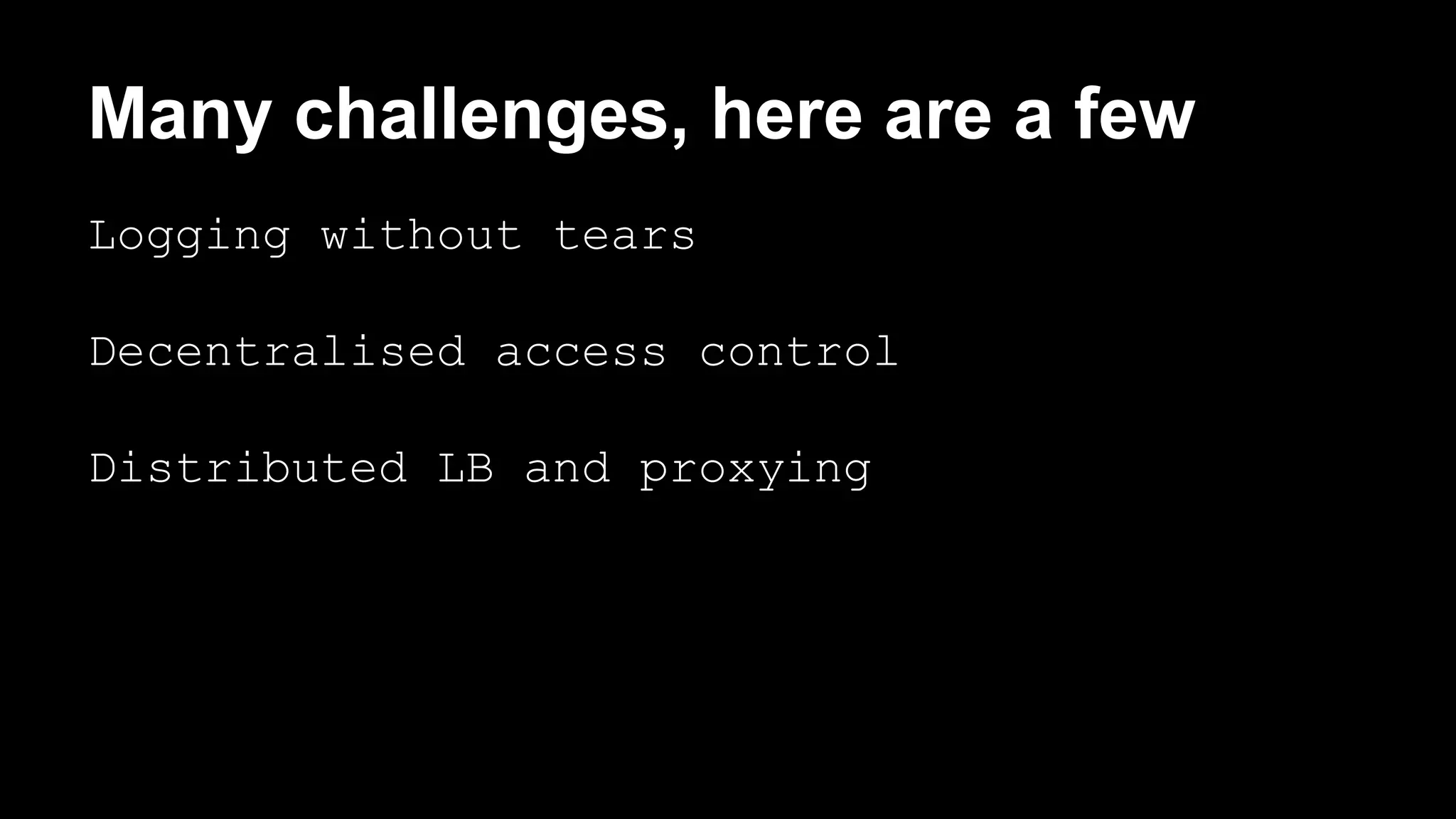 Many challenges, here are a few

Logging without tears

Decentralised access control

Distributed LB and proxying